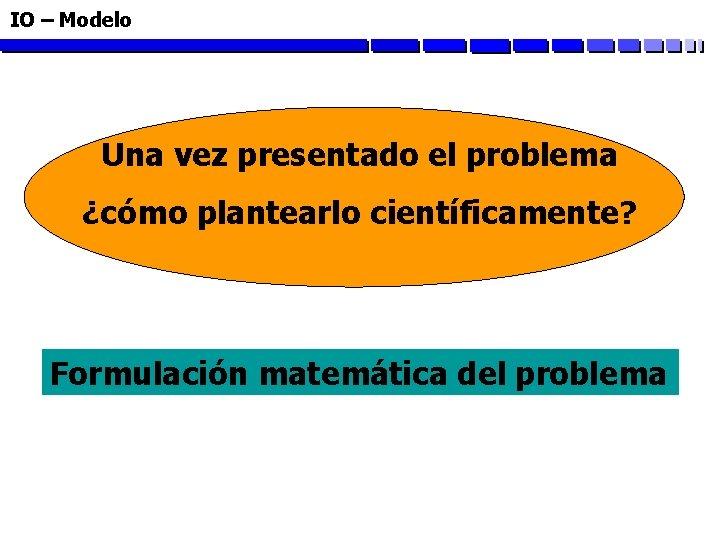 IO – Modelo

Una vez presentado el problema ¿cómo plantearlo científicamente?

Formulación matemática del problema